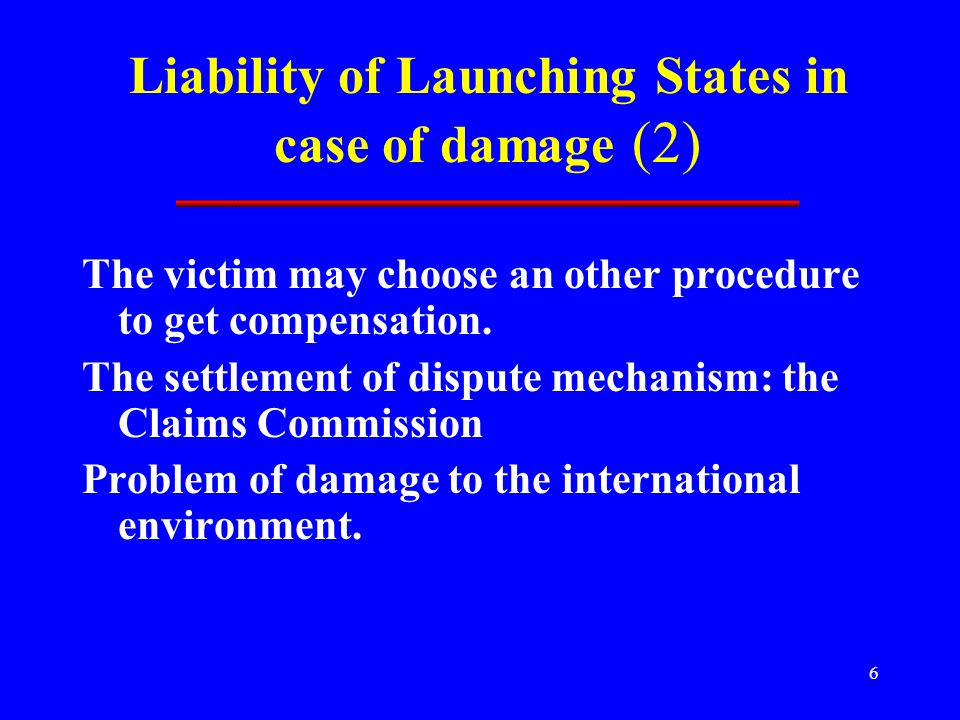 Liability of Launching States in case of damage (2)

The victim may choose an other procedure to get compensation.

The settlement of dispute mechanism: the Claims Commission

Problem of damage to the international environment.

6